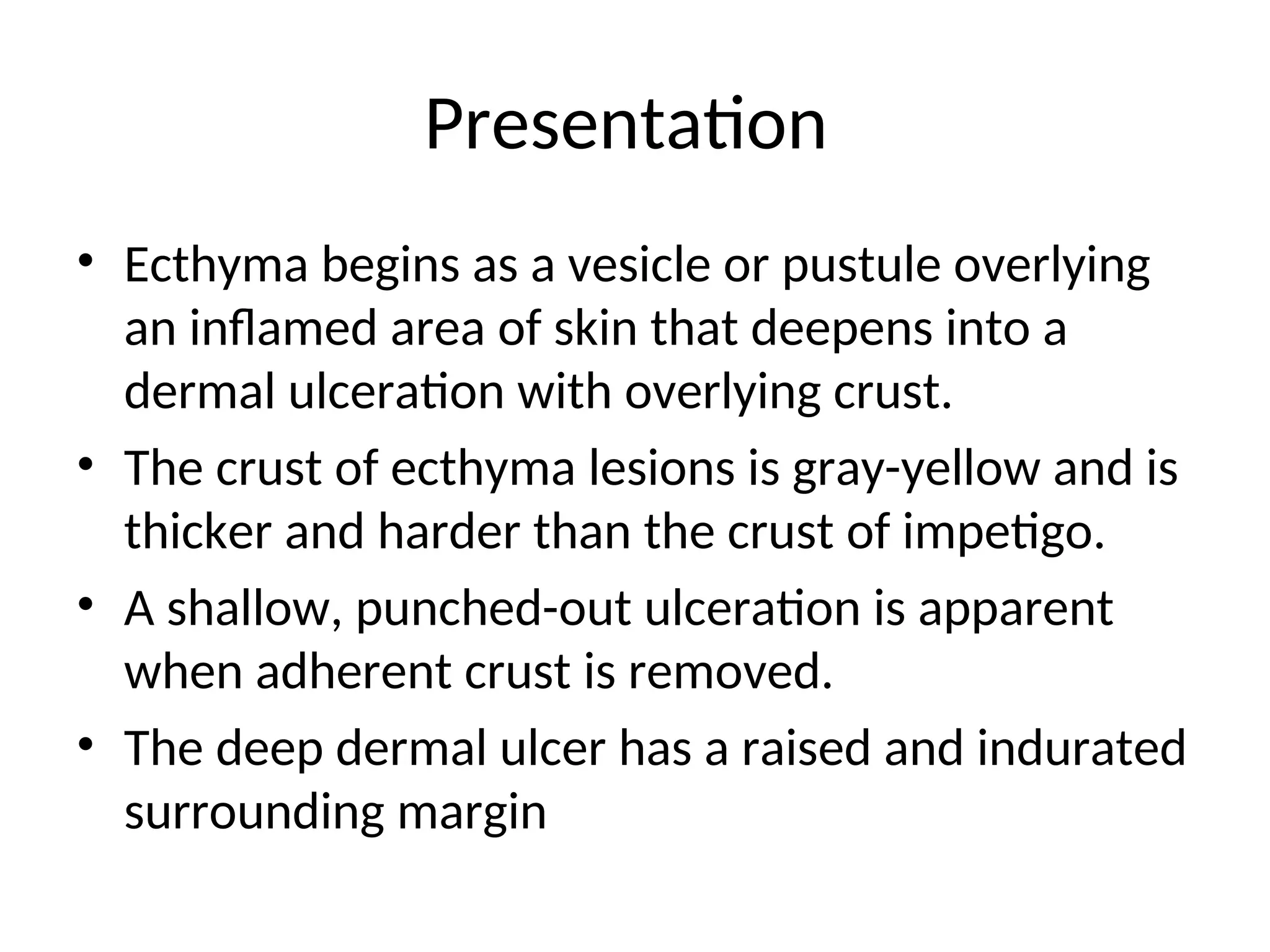 Presentation

• Ecthyma begins as a vesicle or pustule overlying an inflamed area of skin that deepens into a dermal ulceration with overlying crust.
• The crust of ecthyma lesions is gray-yellow and is thicker and harder than the crust of impetigo.
• A shallow, punched-out ulceration is apparent when adherent crust is removed.
• The deep dermal ulcer has a raised and indurated surrounding margin